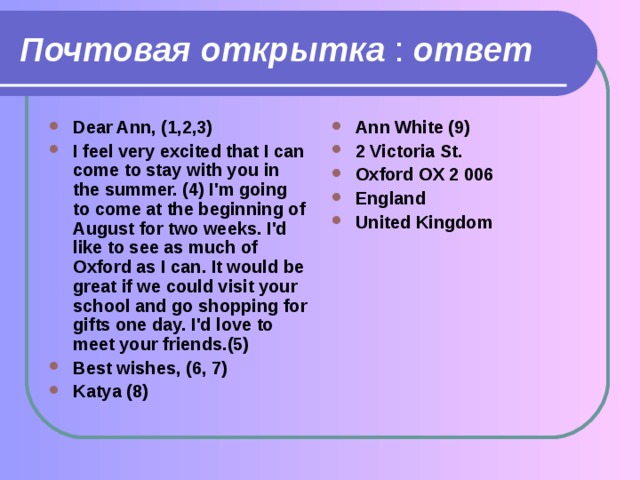 Почтовая открытка : ответ

- Dear Ann, (1,2,3)
- I feel very excited that I can come to stay with you in the summer. (4) I'm going to come at the beginning of August for two weeks. I'd like to see as much of Oxford as I can. It would be great if we could visit your school and go shopping for gifts one day. I'd love to meet your friends.(5)
- Best wishes, (6, 7)
- Katya (8)

- Ann White (9)
- 2 Victoria St.
- Oxford OX 2 006
- England
- United Kingdom